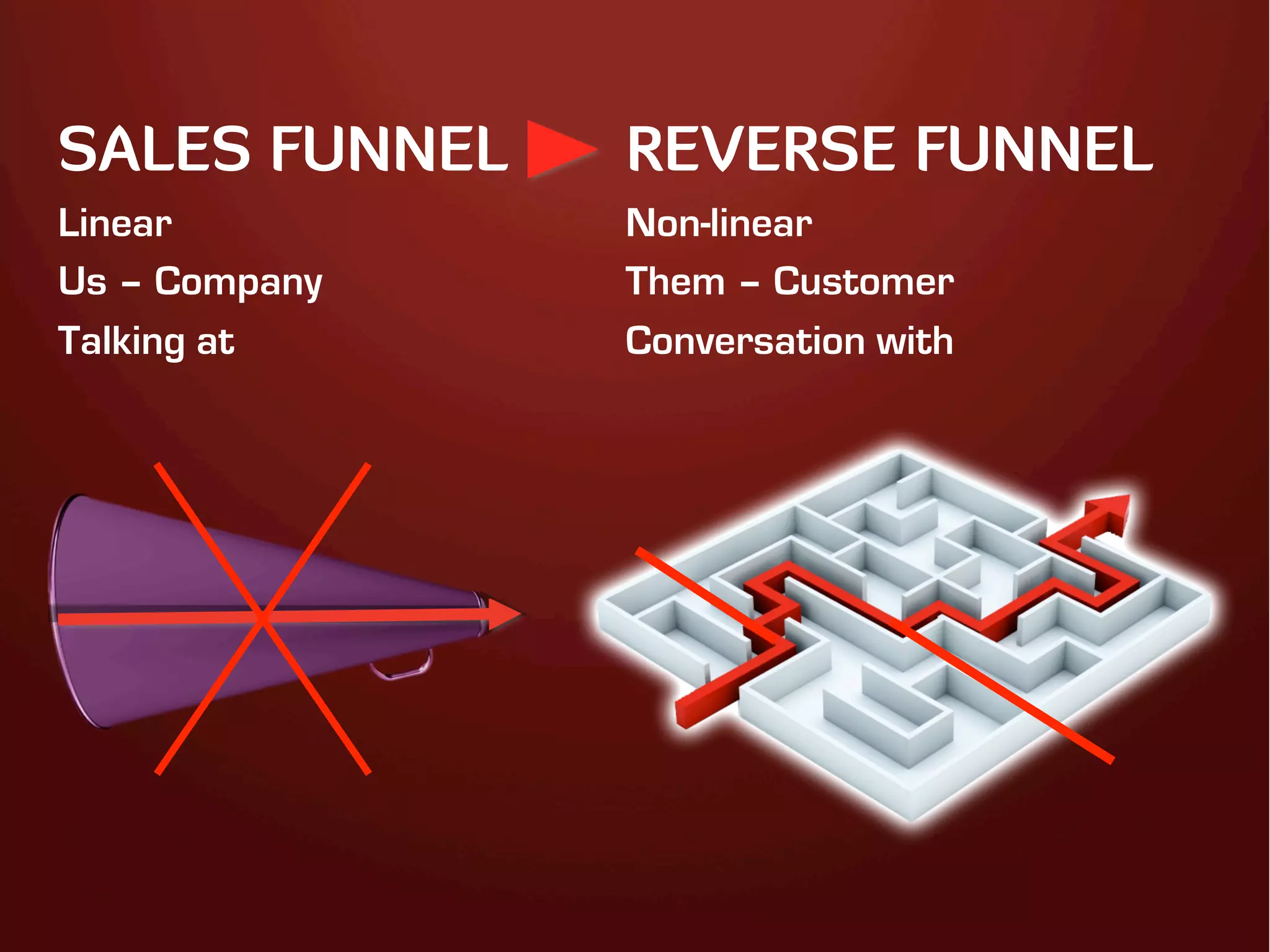 SALES FUNNEL

Linear

Us – Company

Talking at

REVERSE FUNNEL

Non-linear

Them – Customer

Conversation with